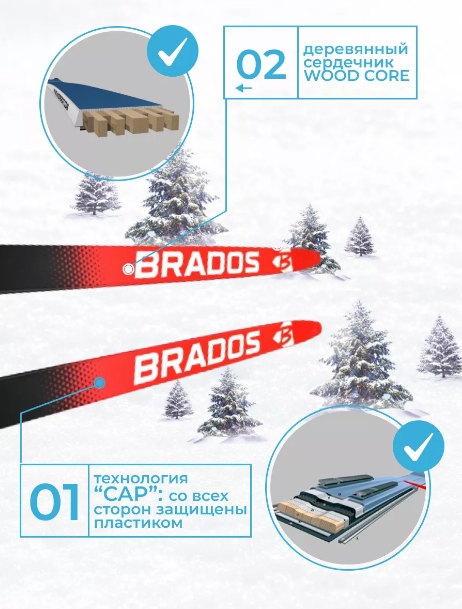 02
деревянный сердечник WOOD CORE

BRADOS

BRADOS

01
технология "CAP": со всех сторон защищены пластиком